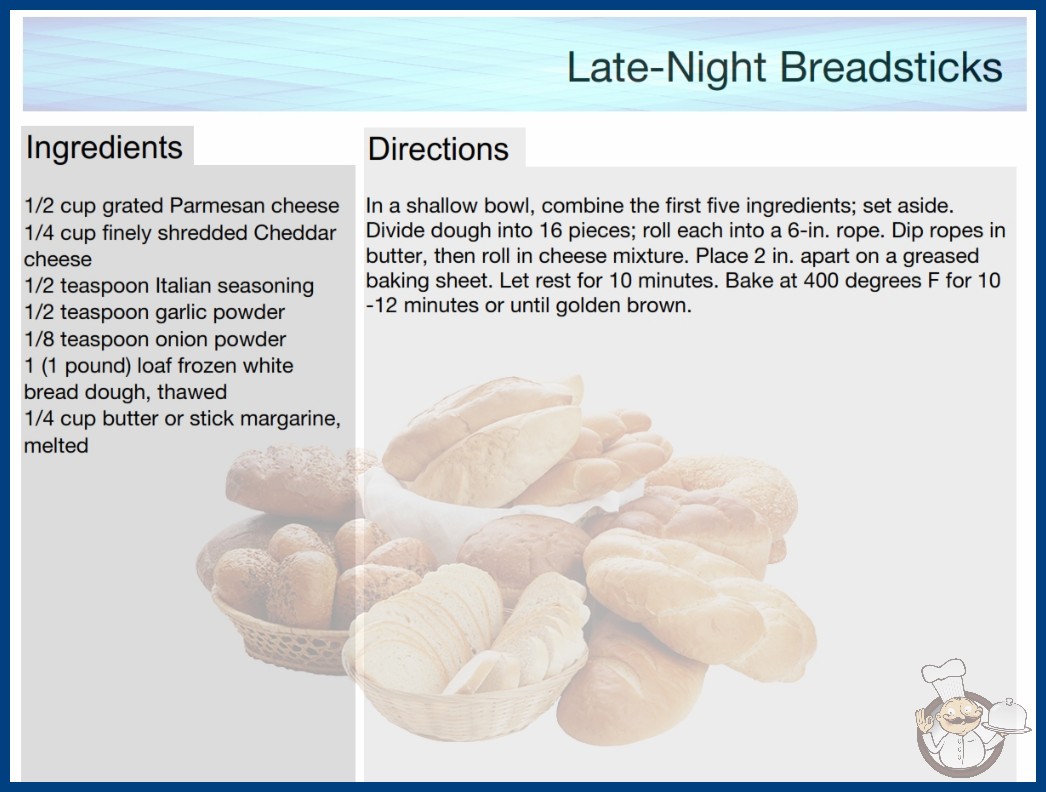 Late-Night Breadsticks

Ingredients

1/2 cup grated Parmesan cheese
1/4 cup finely shredded Cheddar cheese
1/2 teaspoon Italian seasoning
1/2 teaspoon garlic powder
1/8 teaspoon onion powder
1 (1 pound) loaf frozen white bread dough, thawed
1/4 cup butter or stick margarine, melted

Directions

In a shallow bowl, combine the first five ingredients; set aside. Divide dough into 16 pieces; roll each into a 6-in. rope. Dip ropes in butter, then roll in cheese mixture. Place 2 in. apart on a greased baking sheet. Let rest for 10 minutes. Bake at 400 degrees F for 10 -12 minutes or until golden brown.